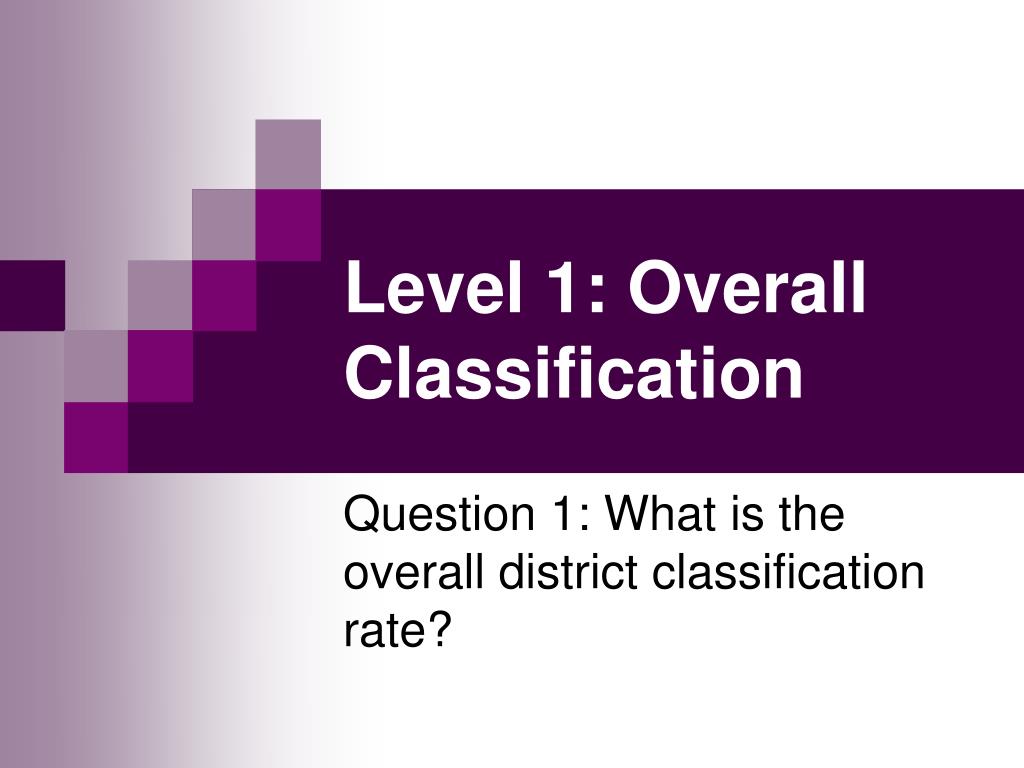 Level 1: Overall Classification

Question 1: What is the overall district classification rate?